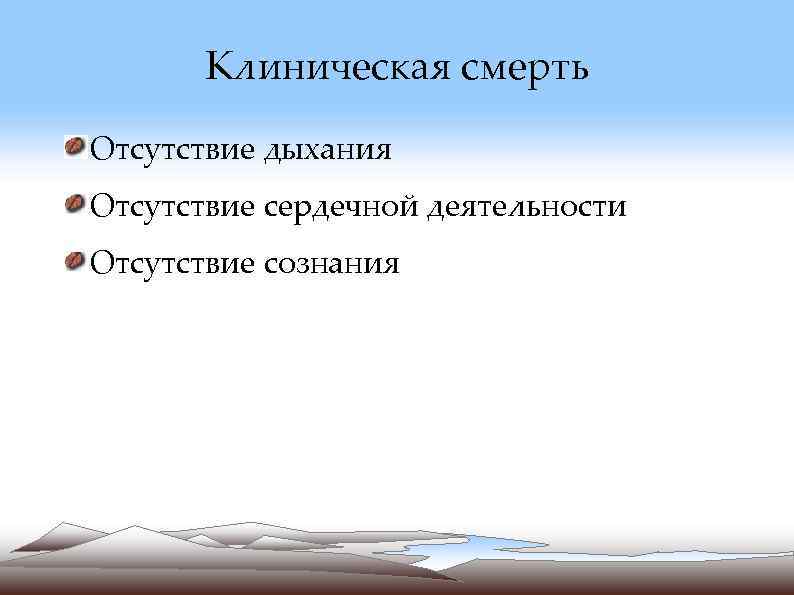 Клиническая смерть

Отсутствие дыхания

Отсутствие сердечной деятельности

Отсутствие сознания